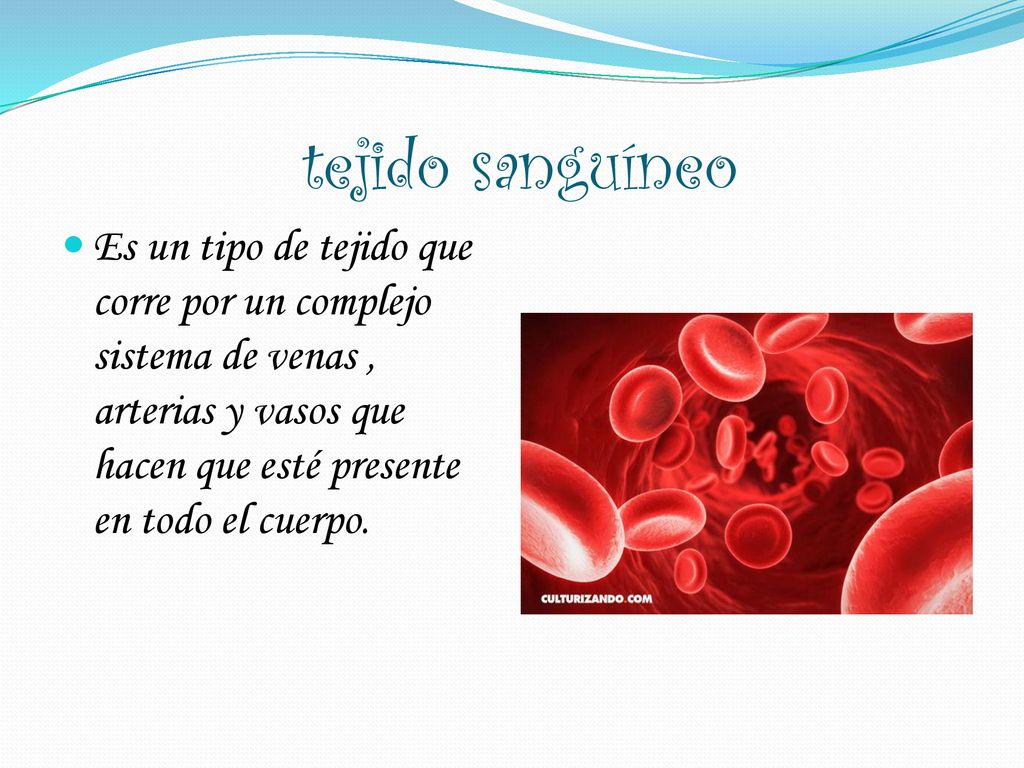 tejido sanguíneo

Es un tipo de tejido que corre por un complejo sistema de venas , arterias y vasos que hacen que esté presente en todo el cuerpo.

CULTURIZANDO.COM